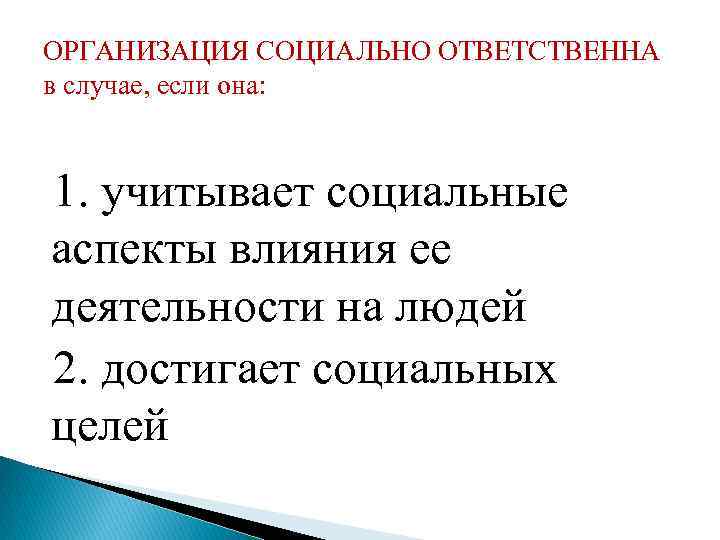 ОРГАНИЗАЦИЯ СОЦИАЛЬНО ОТВЕТСТВЕННА в случае, если она:

1. учитывает социальные аспекты влияния ее деятельности на людей
2. достигает социальных целей